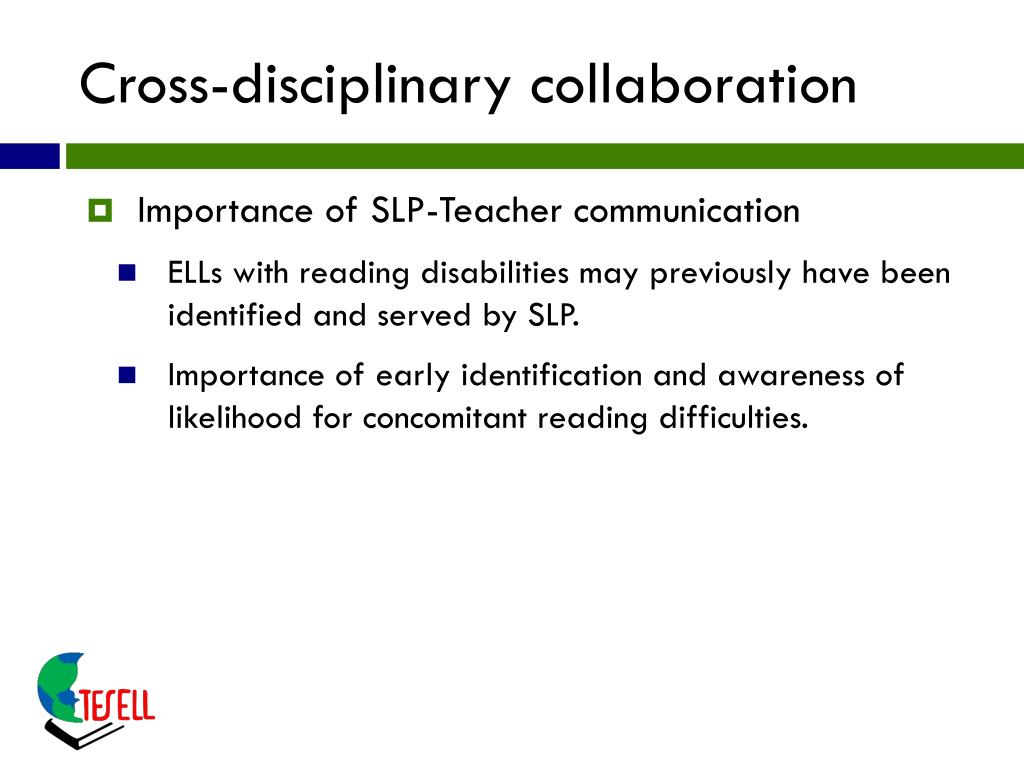 Cross-disciplinary collaboration

Importance of SLP-Teacher communication

ELLs with reading disabilities may previously have been identified and served by SLP.

Importance of early identification and awareness of likelihood for concomitant reading difficulties.

TESELL